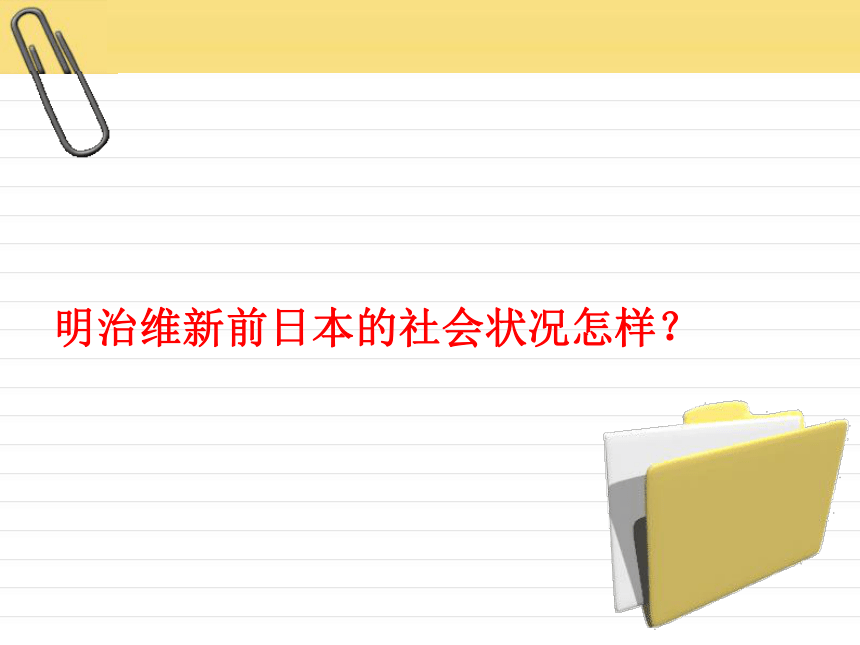 明治维新前日本的社会状况怎样？